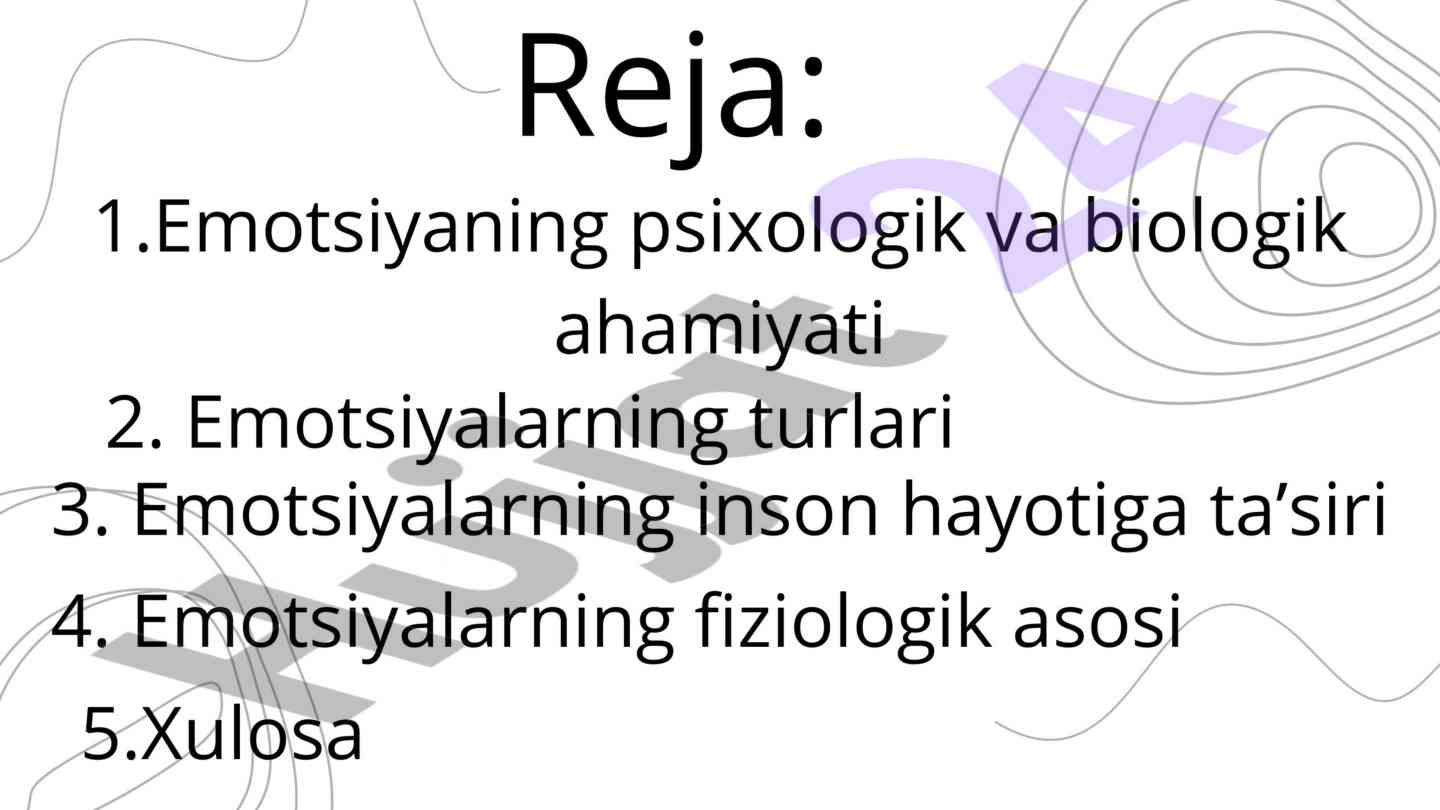 Reja:

1.Emotsiyaning psixologik va biologik ahamiyati

2. Emotsiyalarning turlari

3. Emotsiyalarning inson hayotiga ta’siri

4. Emotsiyalarning fiziologik asosi

5.Xulosa

Hujjat 24